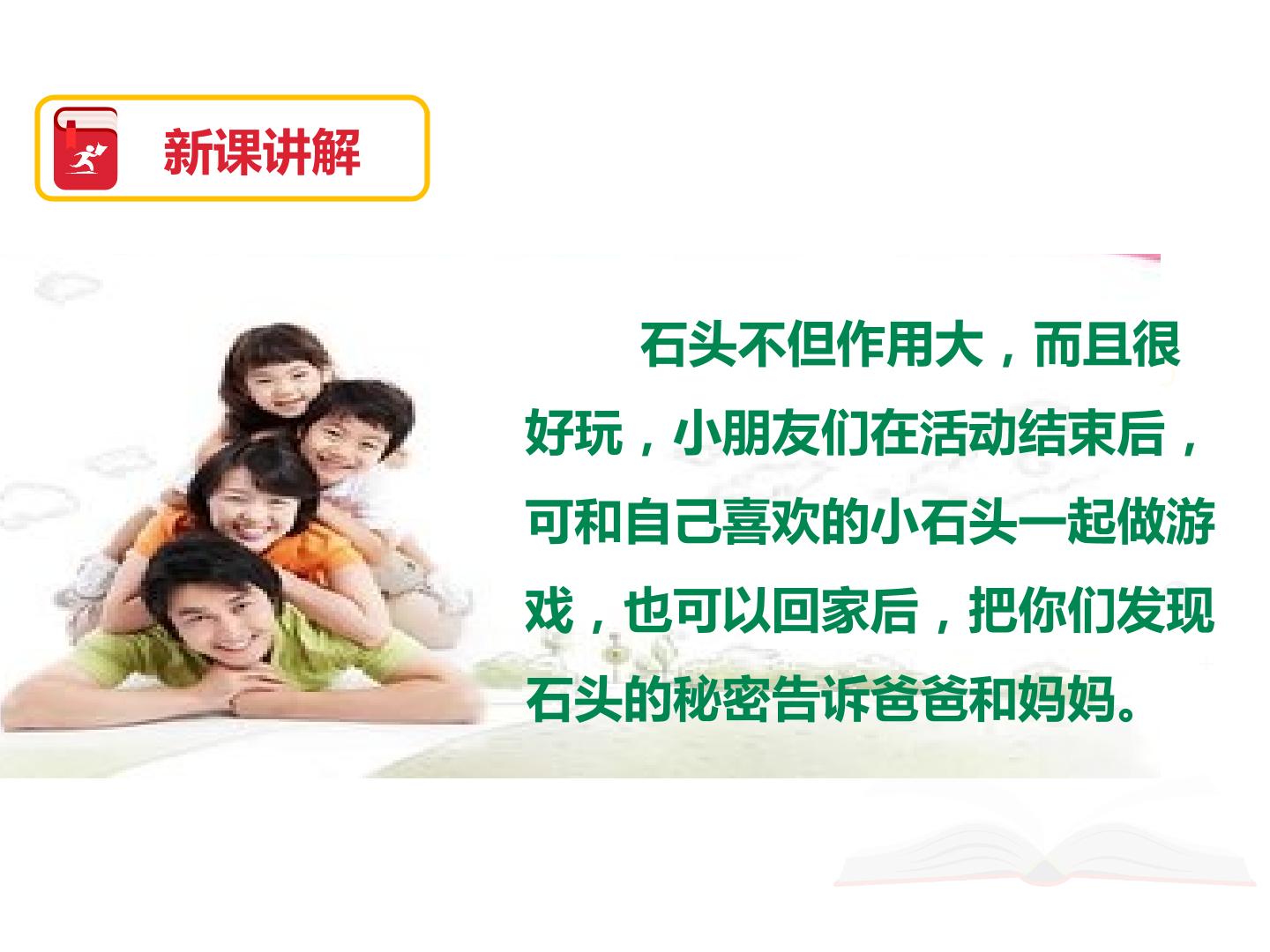 新课讲解

石头不但作用大，而且很好玩，小朋友们在活动结束后，可和自己喜欢的小石头一起做游戏，也可以回家后，把你们发现石头的秘密告诉爸爸和妈妈。